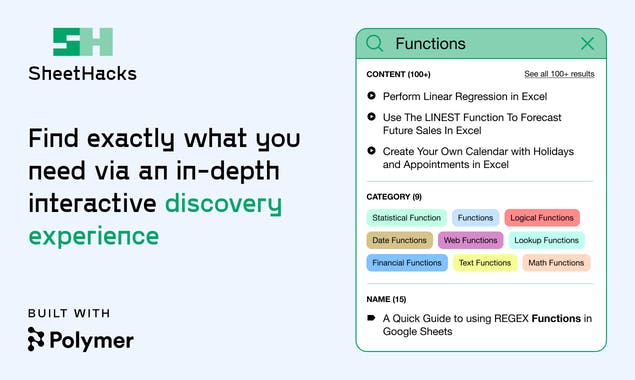 SH

SheetHacks

Find exactly what you need via an in-depth interactive discovery experience

BUILT WITH

Polymer

Functions

CONTENT (100+)

See all 100+ results

Perform Linear Regression in Excel

Use The LINEST Function To Forecast Future Sales In Excel

Create Your Own Calendar with Holidays and Appointments in Excel

CATEGORY (9)

Statistical Function

Functions

Logical Functions

Date Functions

Web Functions

Lookup Functions

Financial Functions

Text Functions

Math Functions

NAME (15)

A Quick Guide to using REGEX Functions in Google Sheets